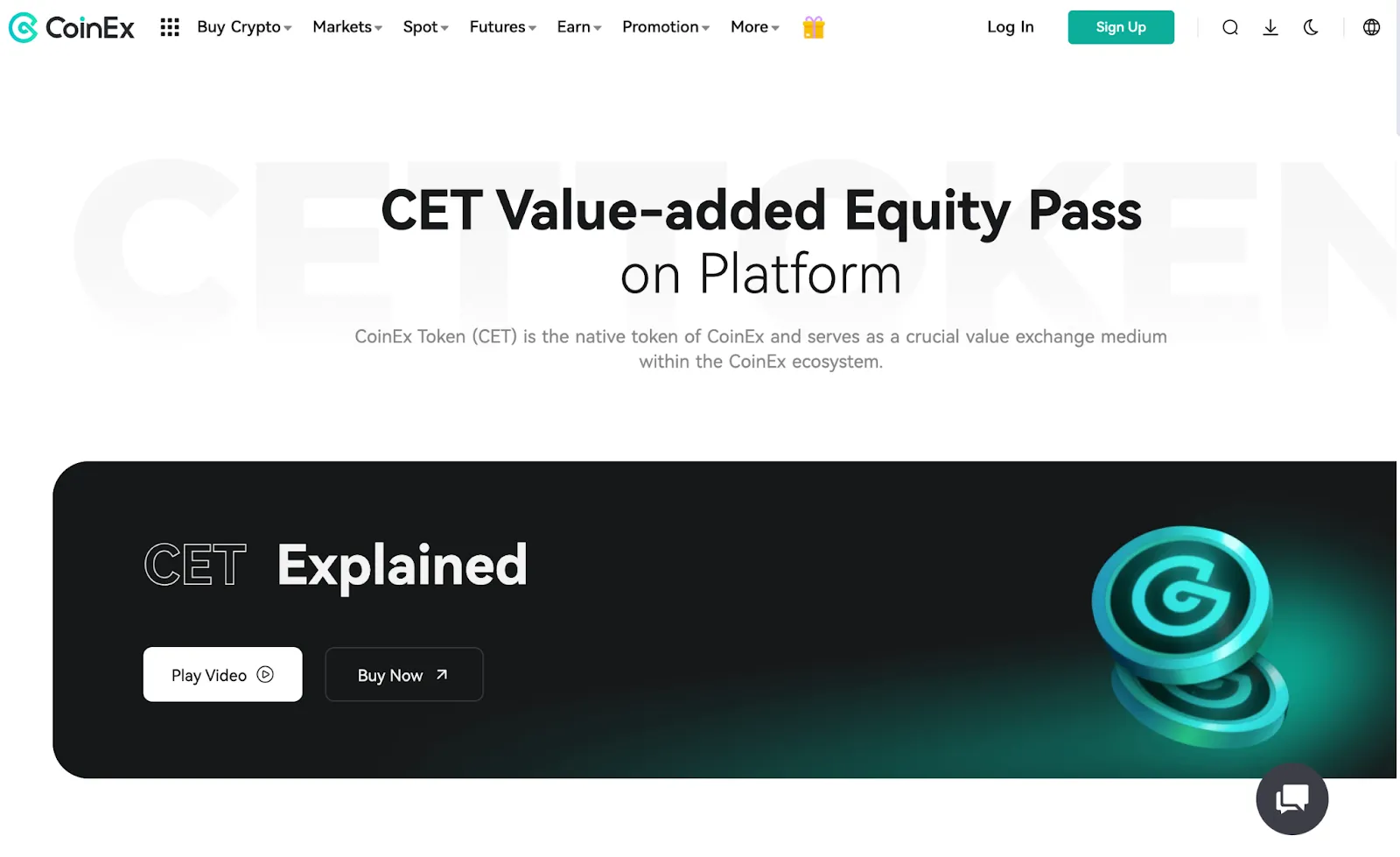 CoinEx Buy Crypto Markets Spot Futures Earn Promotion More Log In Sign Up

CET TOKEN

CET Value-added Equity Pass on Platform

CoinEx Token (CET) is the native token of CoinEx and serves as a crucial value exchange medium within the CoinEx ecosystem.

CET Explained

Play Video

Buy Now